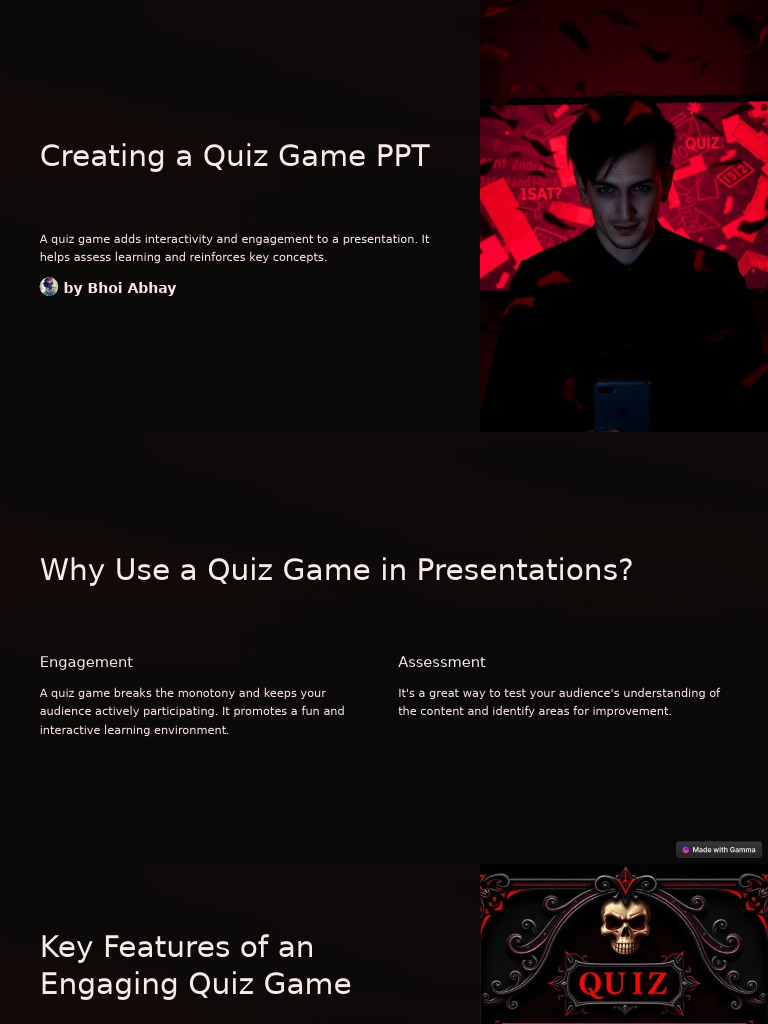 Creating a Quiz Game PPT

A quiz game adds interactivity and engagement to a presentation. It helps assess learning and reinforces key concepts.

by Bhoi Abhay

QUIZ

1SAT?

Why Use a Quiz Game in Presentations?

Engagement

A quiz game breaks the monotony and keeps your audience actively participating. It promotes a fun and interactive learning environment.

Assessment

It's a great way to test your audience's understanding of the content and identify areas for improvement.

Made with Gamma

Key Features of an Engaging Quiz Game

QUIZ